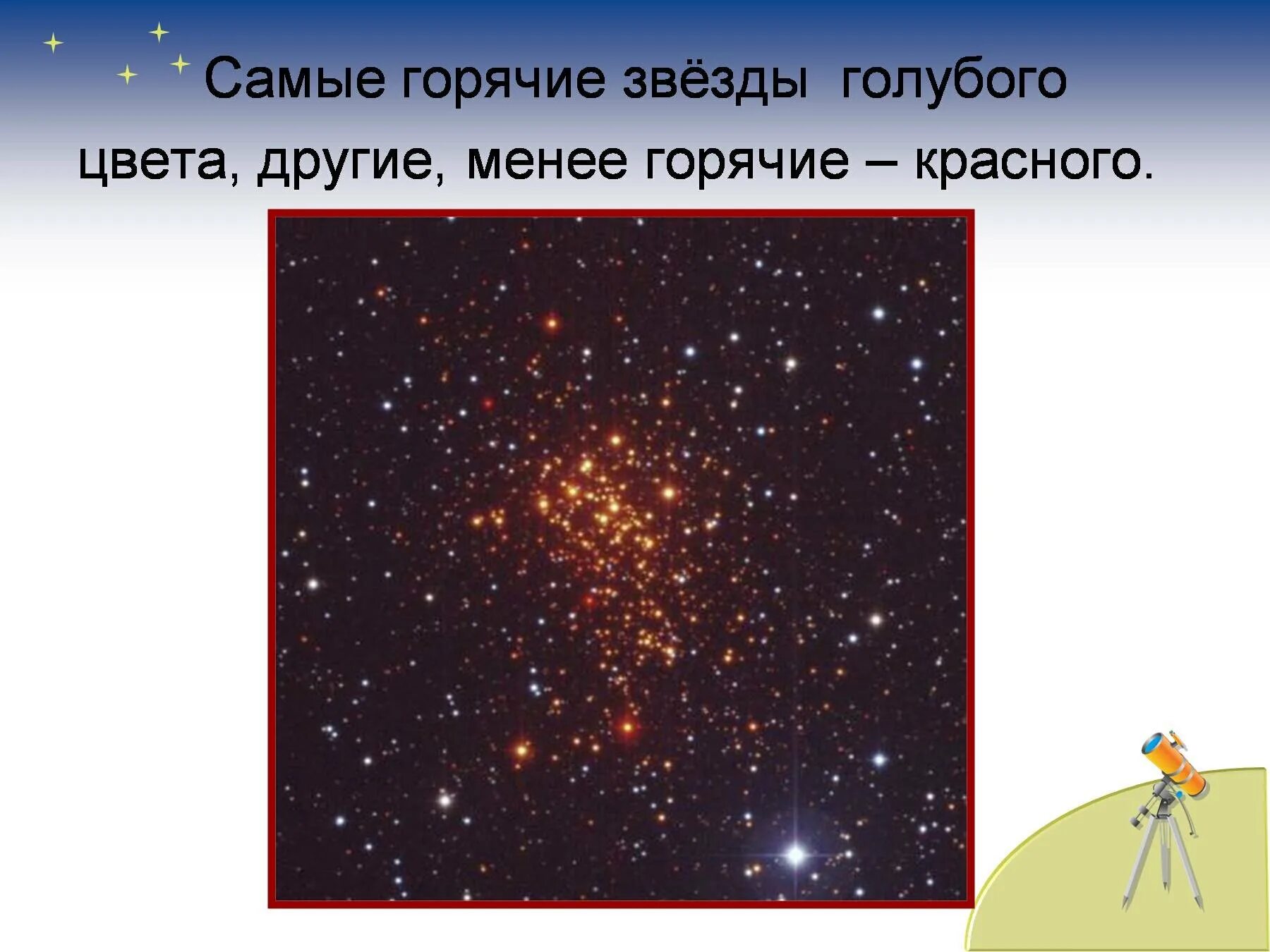 Самые горячие звёзды голубого цвета, другие, менее горячие – красного.